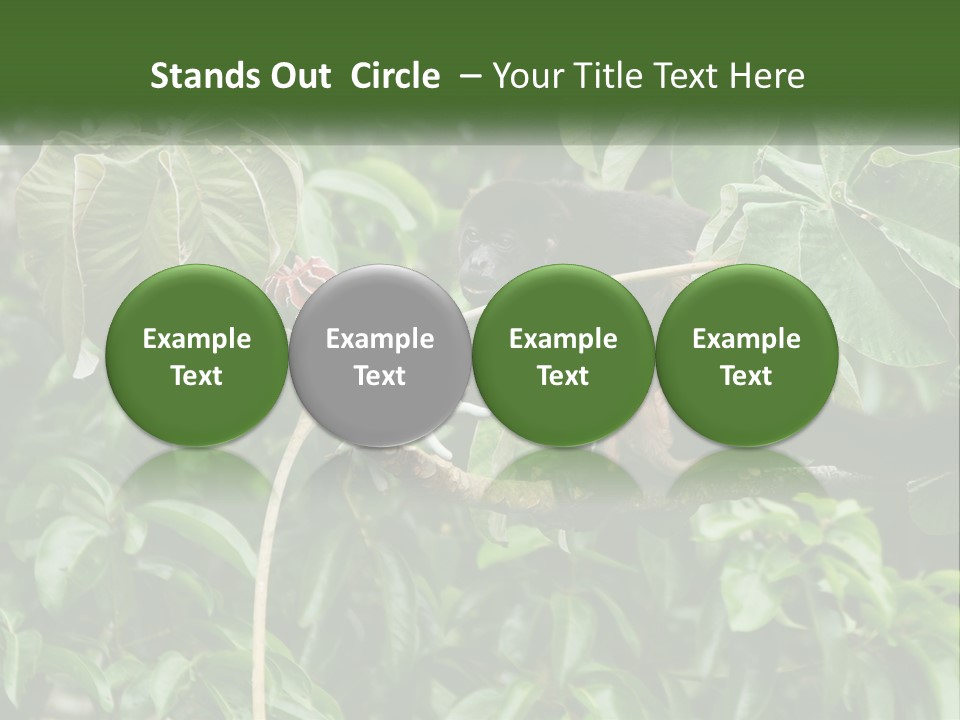 Stands Out Circle – Your Title Text Here

Example Text

Example Text

Example Text

Example Text